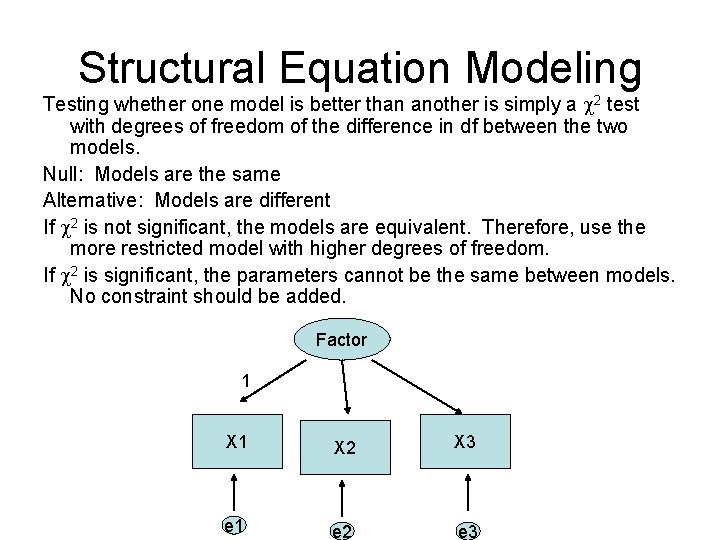 Structural Equation Modeling

Testing whether one model is better than another is simply a $\chi^2$ test with degrees of freedom of the difference in df between the two models.

Null: Models are the same

Alternative: Models are different

If $\chi^2$ is not significant, the models are equivalent. Therefore, use the more restricted model with higher degrees of freedom.

If $\chi^2$ is significant, the parameters cannot be the same between models. No constraint should be added.

Factor

1

X1

X2

X3

e1

e2

e3